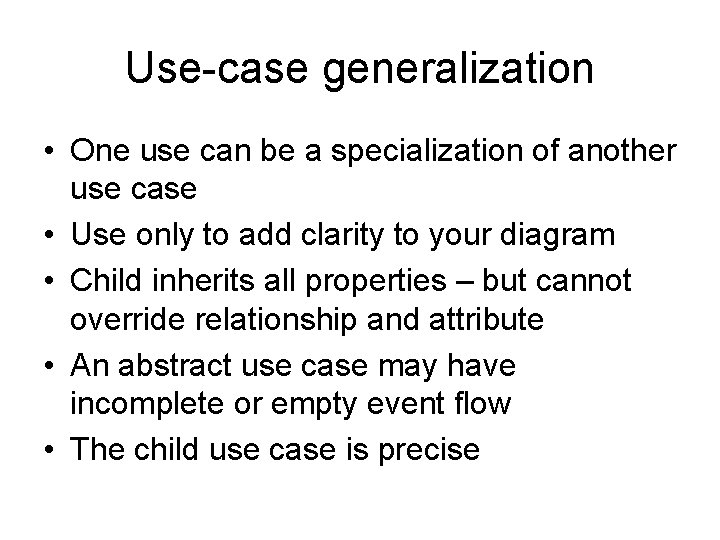 Use-case generalization

• One use can be a specialization of another use case
• Use only to add clarity to your diagram
• Child inherits all properties – but cannot override relationship and attribute
• An abstract use case may have incomplete or empty event flow
• The child use case is precise